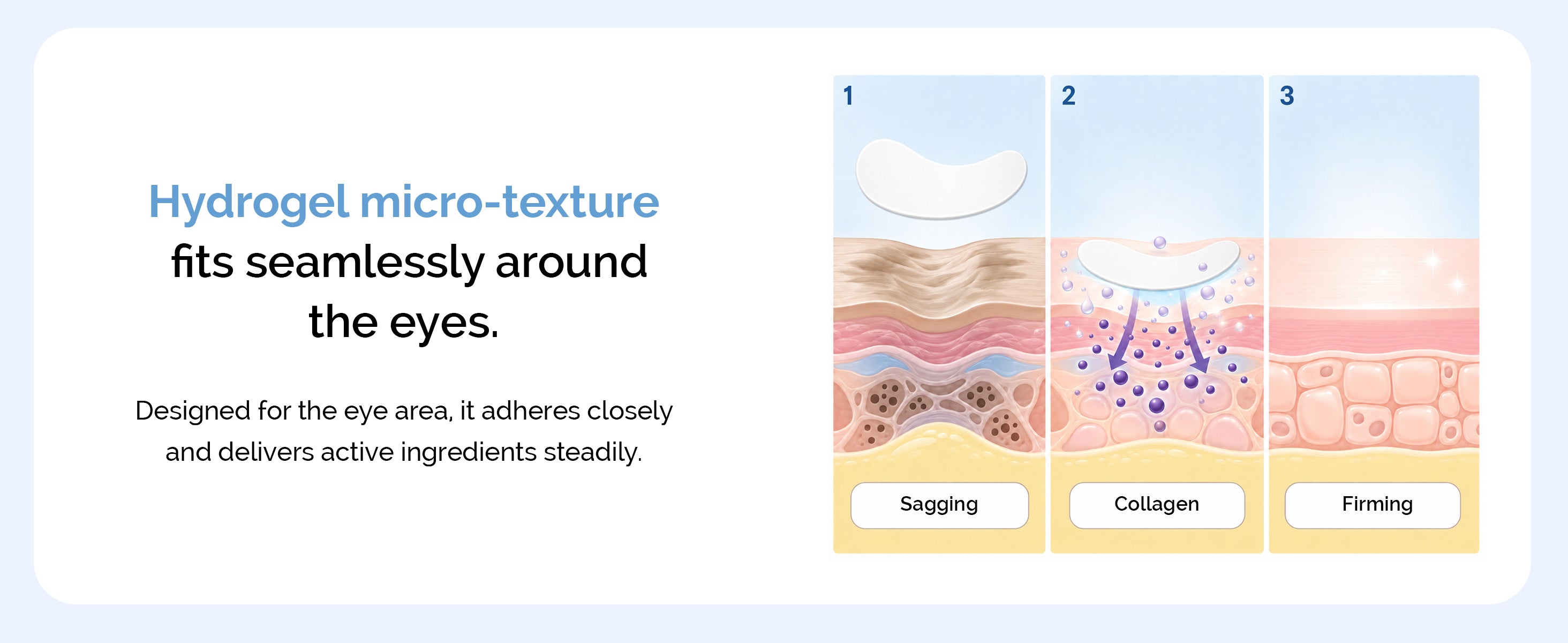 Hydrogel micro-texture fits seamlessly around the eyes.

Designed for the eye area, it adheres closely and delivers active ingredients steadily.

1

Sagging

2

Collagen

3

Firming